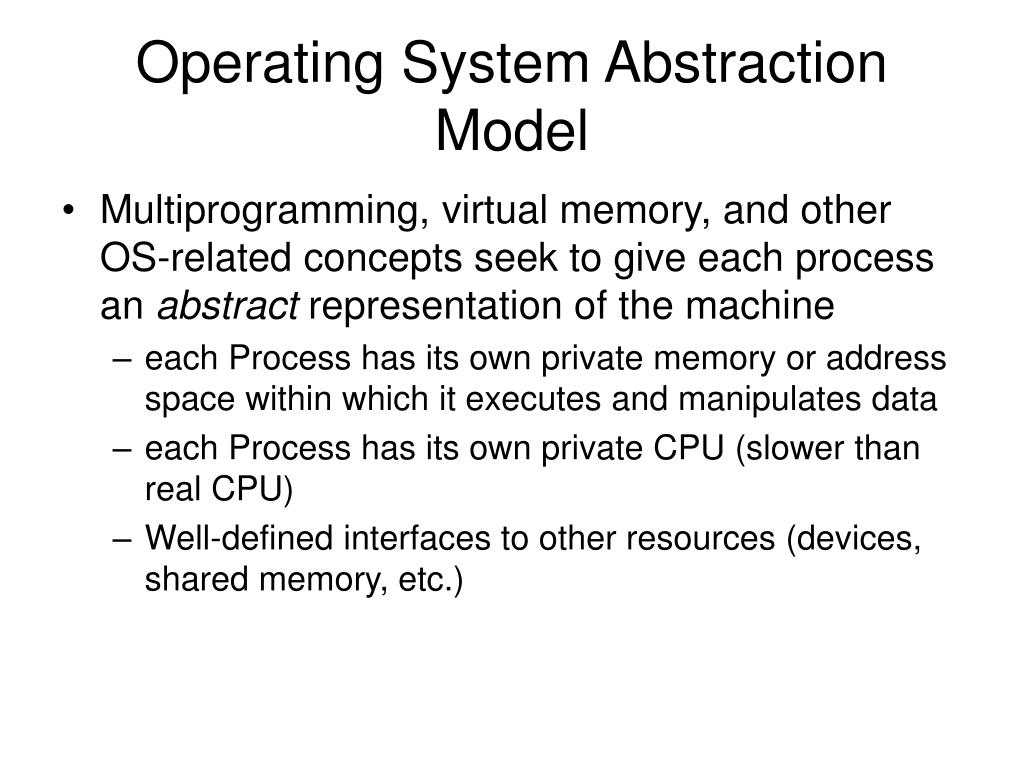 Operating System Abstraction Model

• Multiprogramming, virtual memory, and other OS-related concepts seek to give each process an abstract representation of the machine
 – each Process has its own private memory or address space within which it executes and manipulates data
 – each Process has its own private CPU (slower than real CPU)
 – Well-defined interfaces to other resources (devices, shared memory, etc.)